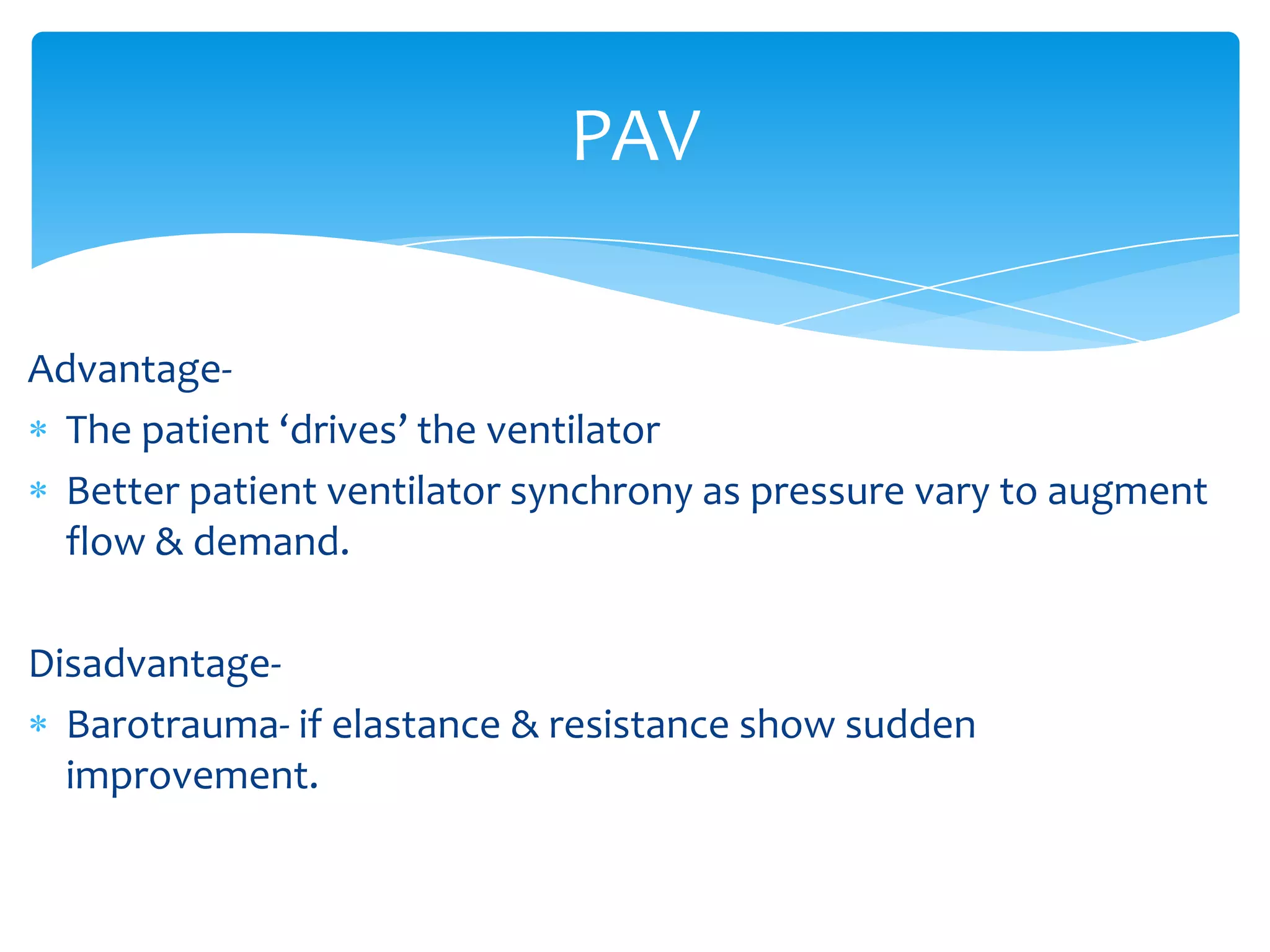 PAV

Advantage-

* The patient ‘drives’ the ventilator
* Better patient ventilator synchrony as pressure vary to augment flow & demand.

Disadvantage-

* Barotrauma- if elastance & resistance show sudden improvement.